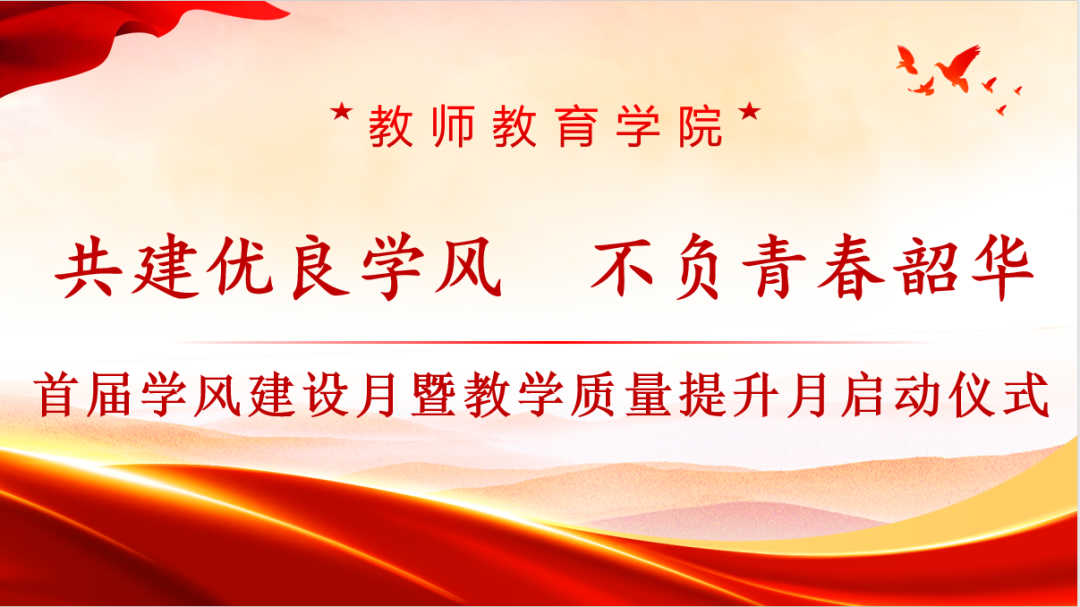 ★教师教育学院★

共建优良学风　不负青春韶华

首届学风建设月暨教学质量提升月启动仪式